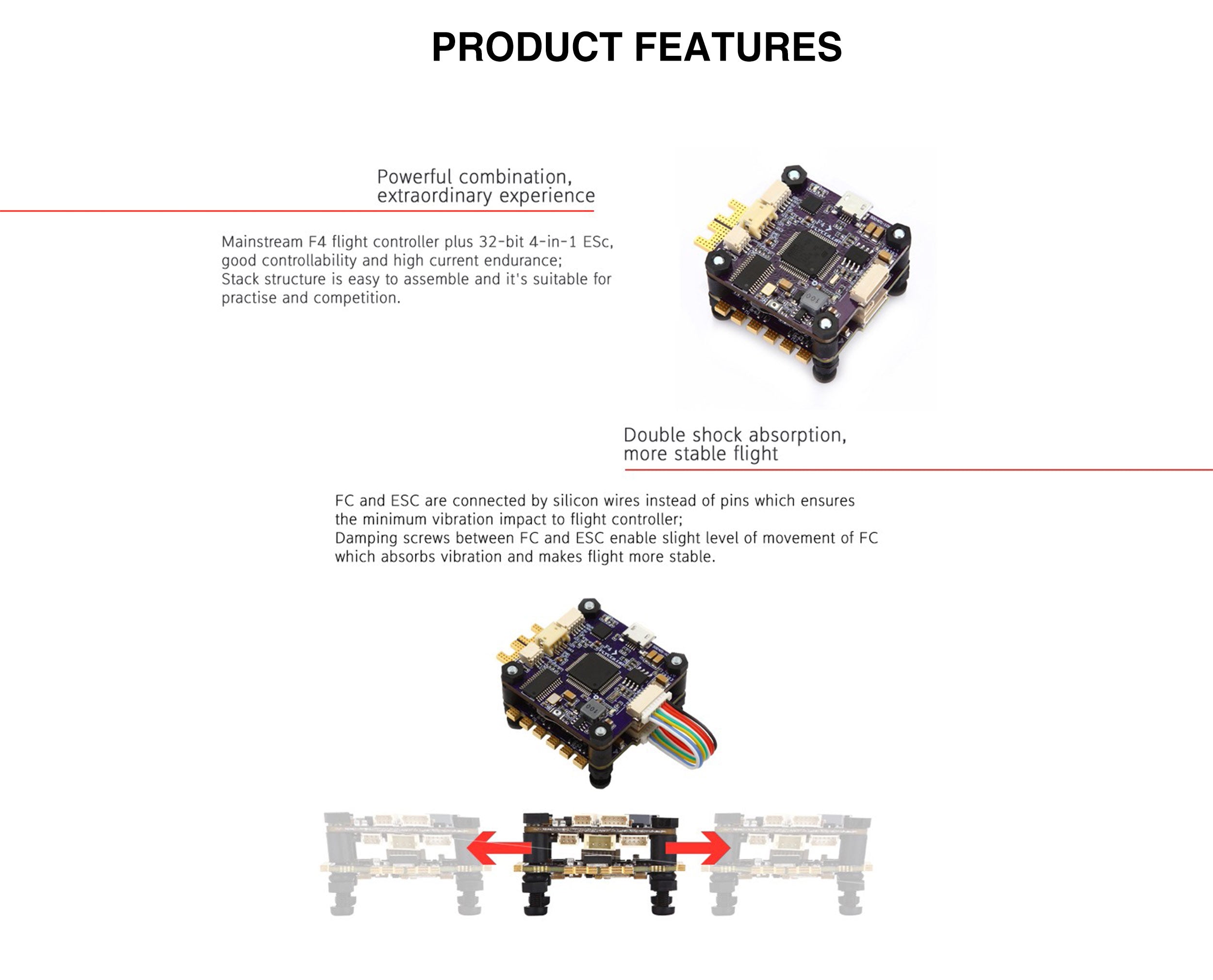 PRODUCT FEATURES

Powerful combination, extraordinary experience

Mainstream F4 flight controller plus 32-bit 4-in-1 ESc, good controllability and high current endurance;
Stack structure is easy to assemble and it's suitable for practise and competition.

Double shock absorption, more stable flight

FC and ESC are connected by silicon wires instead of pins which ensures the minimum vibration impact to flight controller;
Damping screws between FC and ESC enable slight level of movement of FC which absorbs vibration and makes flight more stable.